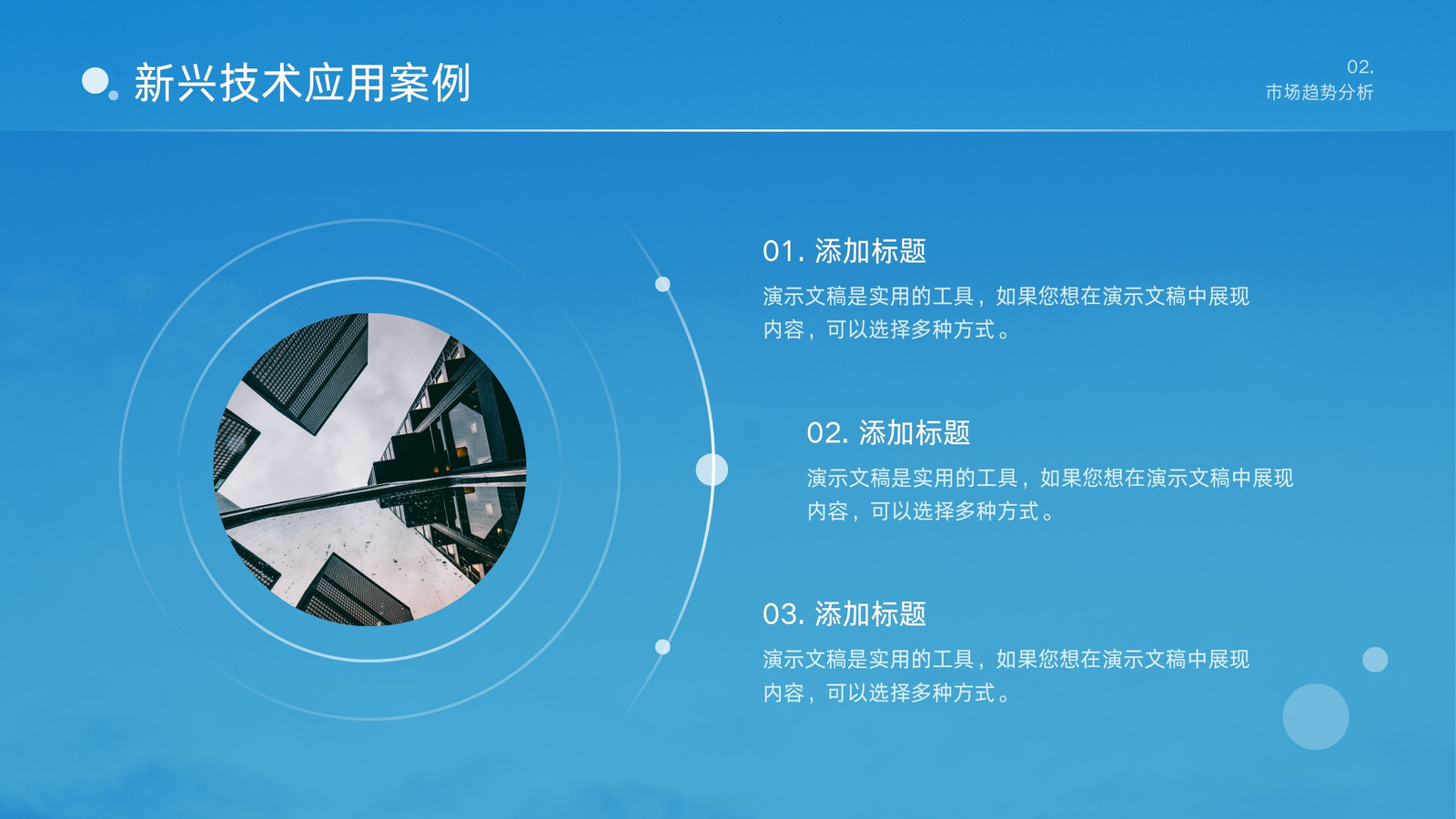 新兴技术应用案例

02.
市场趋势分析

01. 添加标题

演示文稿是实用的工具，如果您想在演示文稿中展现内容，可以选择多种方式。

02. 添加标题

演示文稿是实用的工具，如果您想在演示文稿中展现内容，可以选择多种方式。

03. 添加标题

演示文稿是实用的工具，如果您想在演示文稿中展现内容，可以选择多种方式。